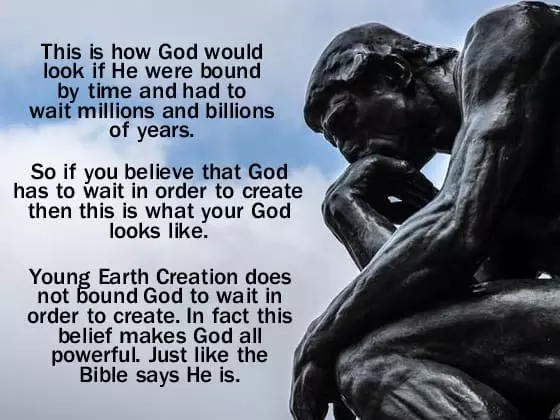 This is how God would look if He were bound by time and had to wait millions and billions of years.

So if you believe that God has to wait in order to create then this is what your God looks like.

Young Earth Creation does not bound God to wait in order to create. In fact this belief makes God all powerful. Just like the Bible says He is.